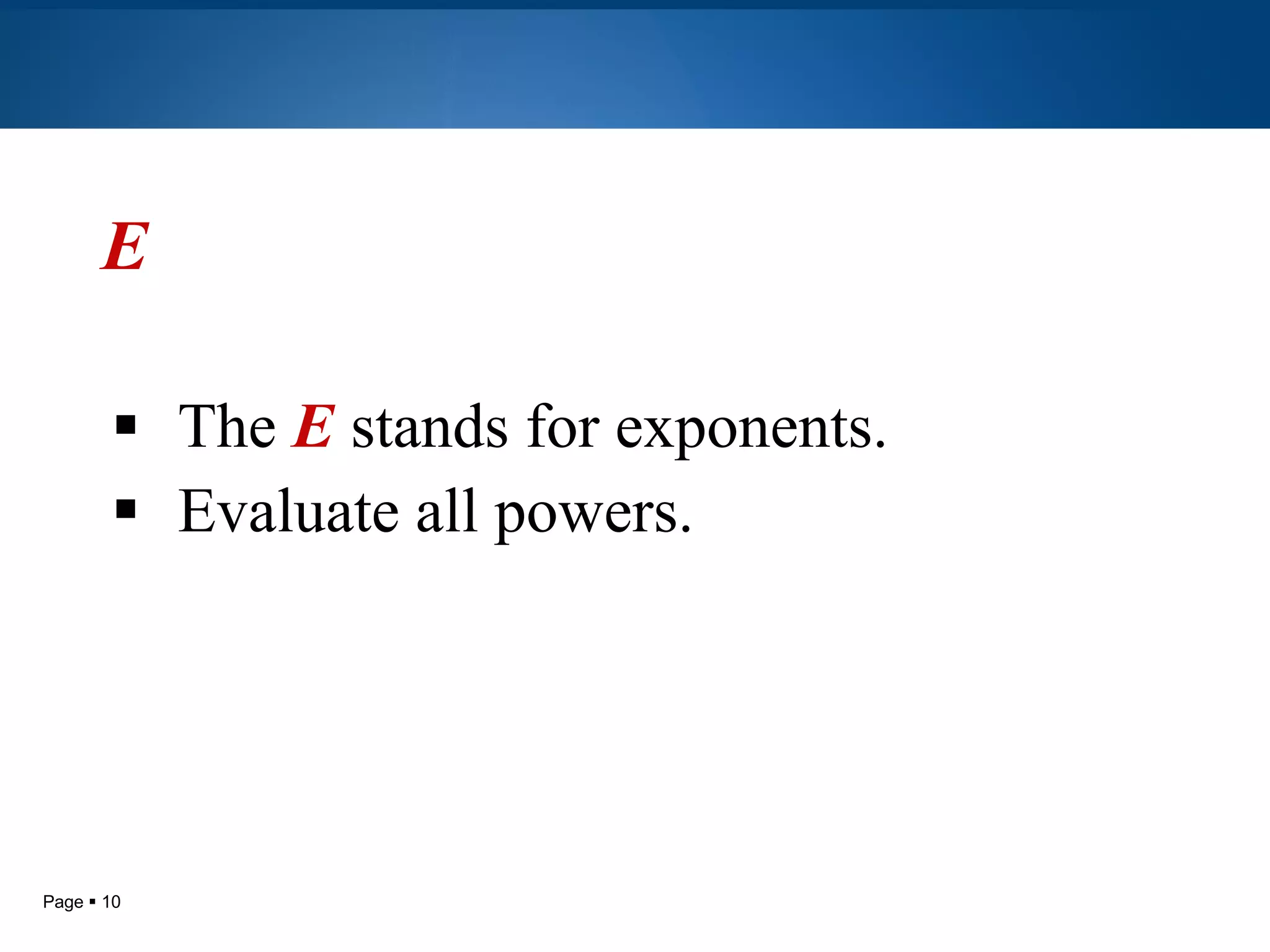 E

▪ The E stands for exponents.
▪ Evaluate all powers.

Page ▪ 10